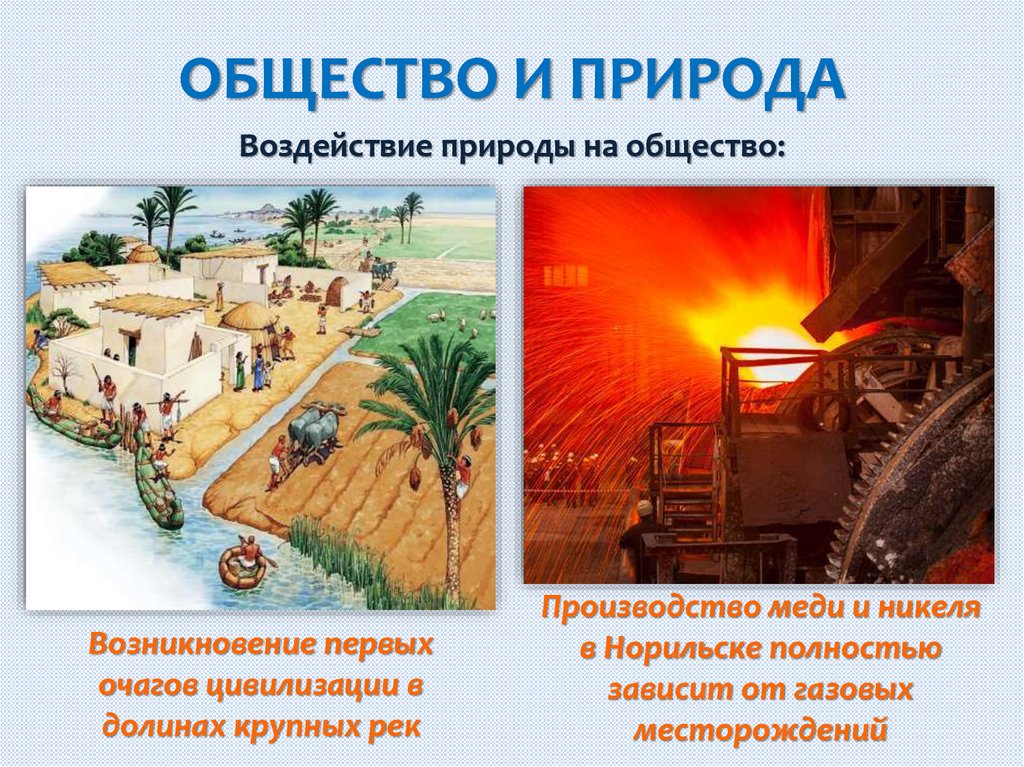 ОБЩЕСТВО И ПРИРОДА

Воздействие природы на общество:

Возникновение первых очагов цивилизации в долинах крупных рек

Производство меди и никеля в Норильске полностью зависит от газовых месторождений